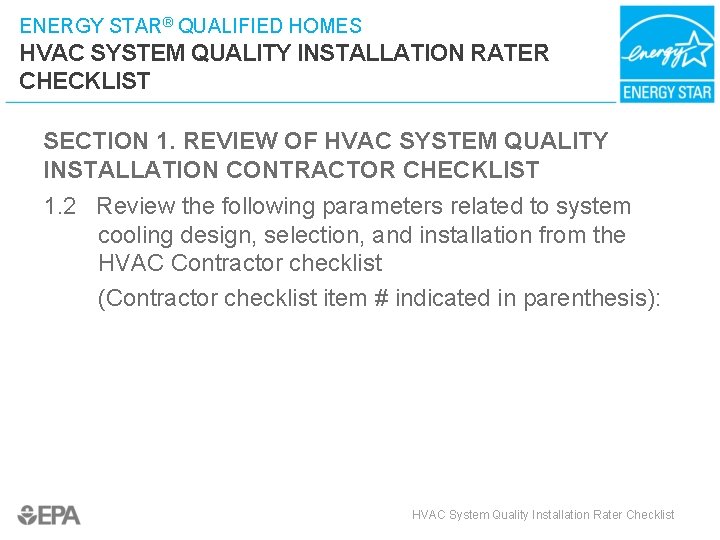 ENERGY STAR® QUALIFIED HOMES
HVAC SYSTEM QUALITY INSTALLATION RATER CHECKLIST

energy
ENERGY STAR

SECTION 1. REVIEW OF HVAC SYSTEM QUALITY INSTALLATION CONTRACTOR CHECKLIST

1.2 Review the following parameters related to system cooling design, selection, and installation from the HVAC Contractor checklist

(Contractor checklist item # indicated in parenthesis):

EPA

HVAC System Quality Installation Rater Checklist